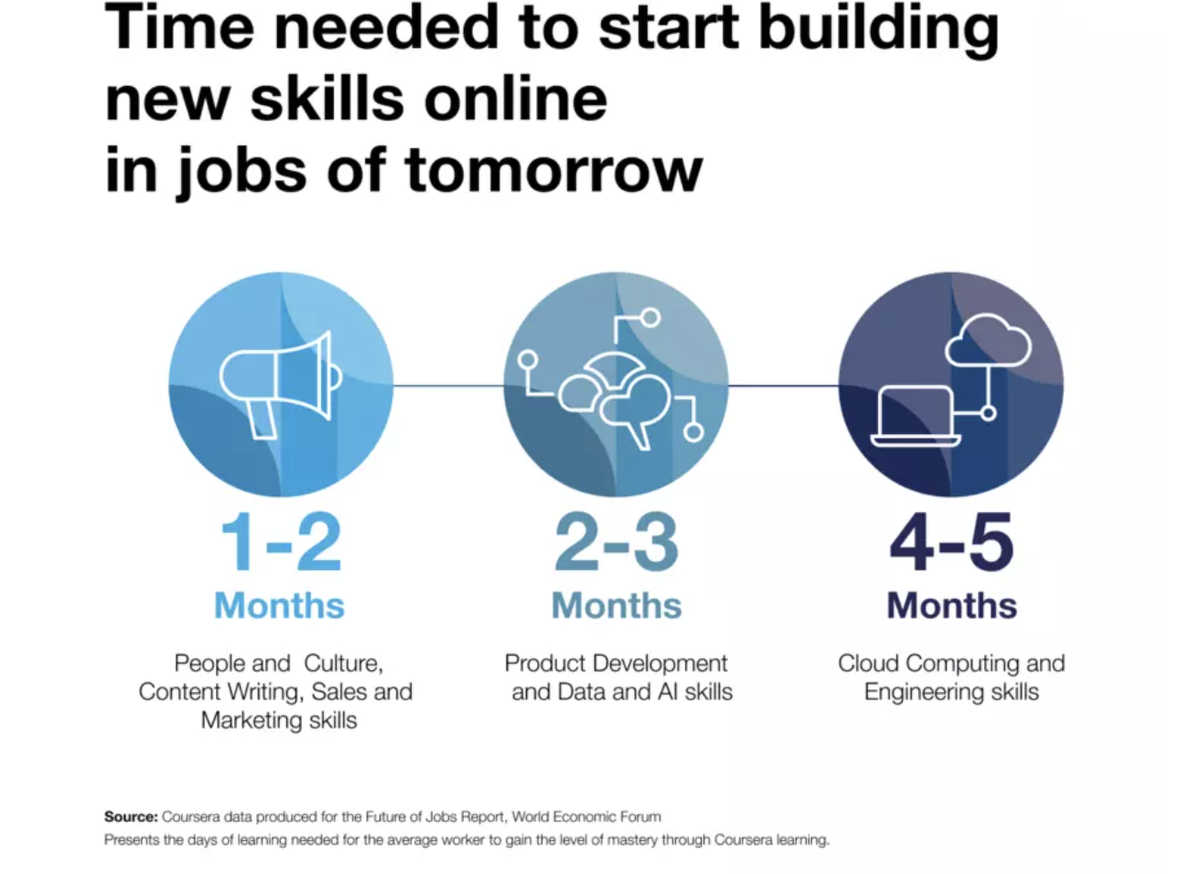 Time needed to start building new skills online in jobs of tomorrow

1-2
Months
People and Culture, Content Writing, Sales and Marketing skills

2-3
Months
Product Development and Data and AI skills

4-5
Months
Cloud Computing and Engineering skills

Source: Coursera data produced for the Future of Jobs Report, World Economic Forum
Presents the days of learning needed for the average worker to gain the level of mastery through Coursera learning.